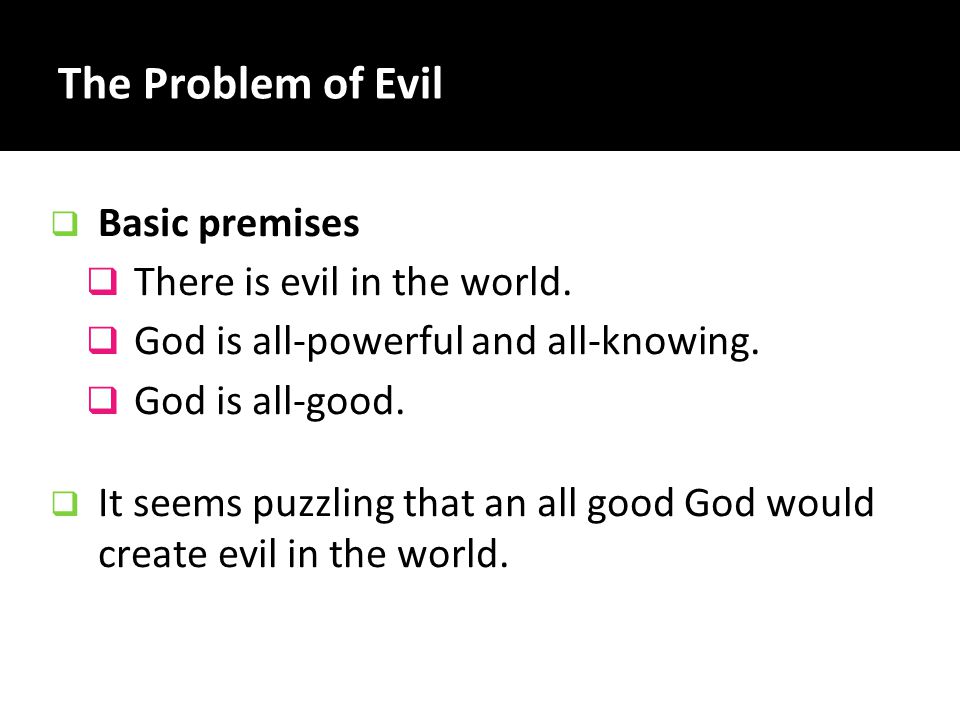 The Problem of Evil

Basic premises

There is evil in the world.

God is all-powerful and all-knowing.

God is all-good.

It seems puzzling that an all good God would create evil in the world.